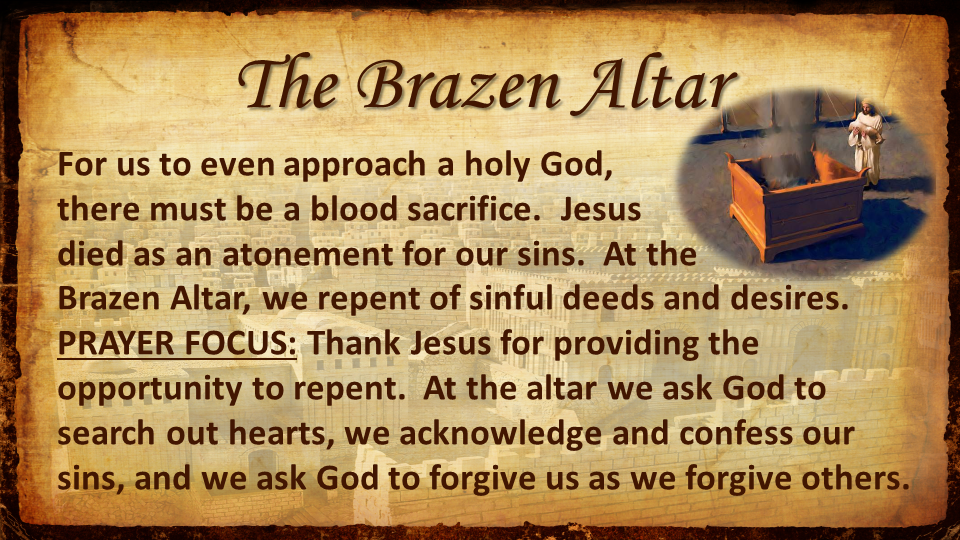 The Brazen Altar

For us to even approach a holy God, there must be a blood sacrifice. Jesus died as an atonement for our sins. At the Brazen Altar, we repent of sinful deeds and desires. PRAYER FOCUS: Thank Jesus for providing the opportunity to repent. At the altar we ask God to search out hearts, we acknowledge and confess our sins, and we ask God to forgive us as we forgive others.